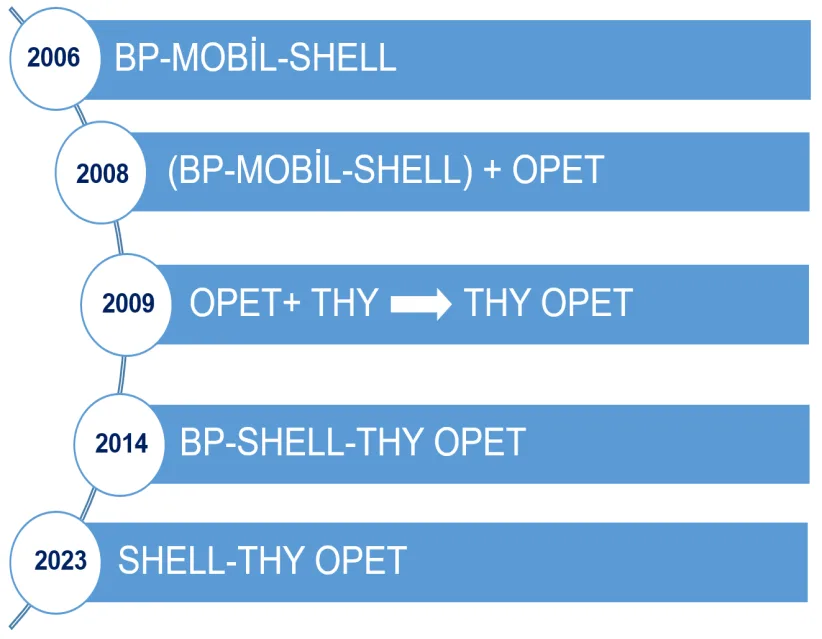 2006 BP-MOBİL-SHELL

2008 (BP-MOBİL-SHELL) + OPET

2009 OPET+ THY → THY OPET

2014 BP-SHELL-THY OPET

2023 SHELL-THY OPET